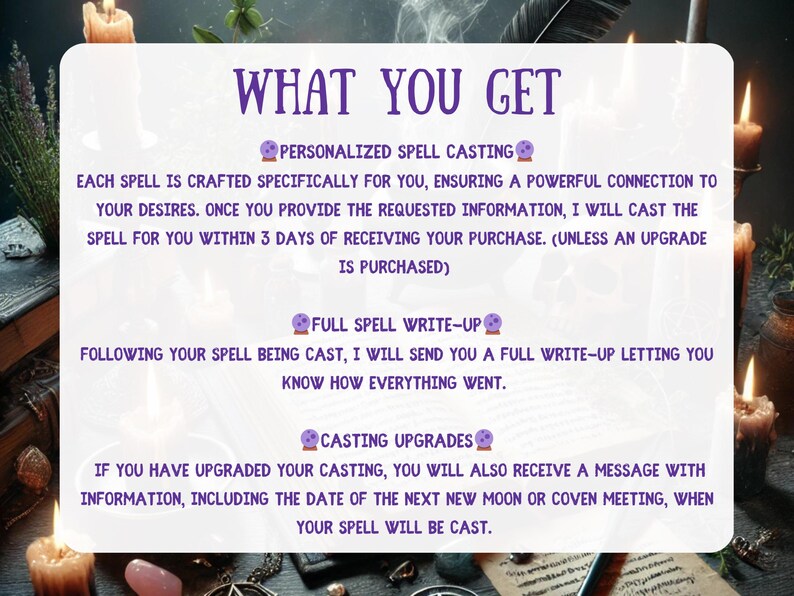 WHAT YOU GET

🔮PERSONALIZED SPELL CASTING🔮
EACH SPELL IS CRAFTED SPECIFICALLY FOR YOU, ENSURING A POWERFUL CONNECTION TO YOUR DESIRES. ONCE YOU PROVIDE THE REQUESTED INFORMATION, I WILL CAST THE SPELL FOR YOU WITHIN 3 DAYS OF RECEIVING YOUR PURCHASE. (UNLESS AN UPGRADE IS PURCHASED)

🔮FULL SPELL WRITE-UP🔮
FOLLOWING YOUR SPELL BEING CAST, I WILL SEND YOU A FULL WRITE-UP LETTING YOU KNOW HOW EVERYTHING WENT.

🔮CASTING UPGRADES🔮
IF YOU HAVE UPGRADED YOUR CASTING, YOU WILL ALSO RECEIVE A MESSAGE WITH INFORMATION, INCLUDING THE DATE OF THE NEXT NEW MOON OR COVEN MEETING, WHEN YOUR SPELL WILL BE CAST.